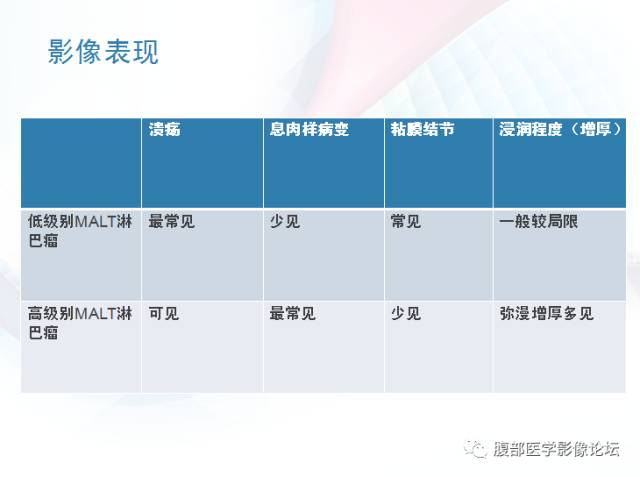 影像表现

|  | 溃疡 | 息肉样病变 | 粘膜结节 | 浸润程度（增厚） |
|---|---|---|---|---|
| 低级别MALT淋巴瘤 | 最常见 | 少见 | 常见 | 一般较局限 |
| 高级别MALT淋巴瘤 | 可见 | 最常见 | 少见 | 弥漫增厚多见 |

腹部医学影像论坛